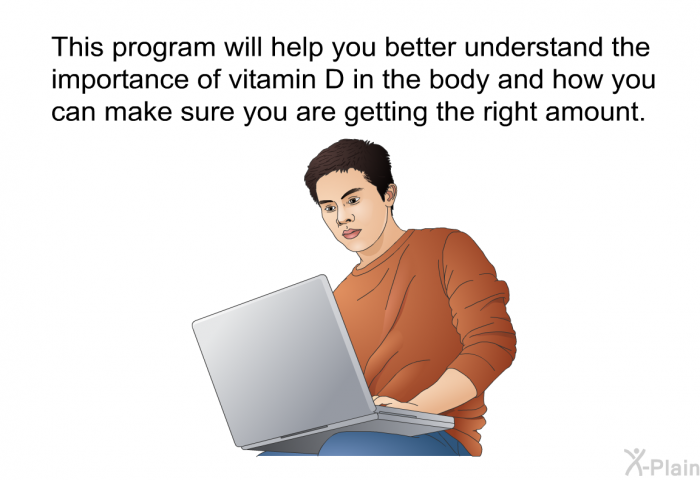 This program will help you better understand the importance of vitamin D in the body and how you can make sure you are getting the right amount.

X-Plain